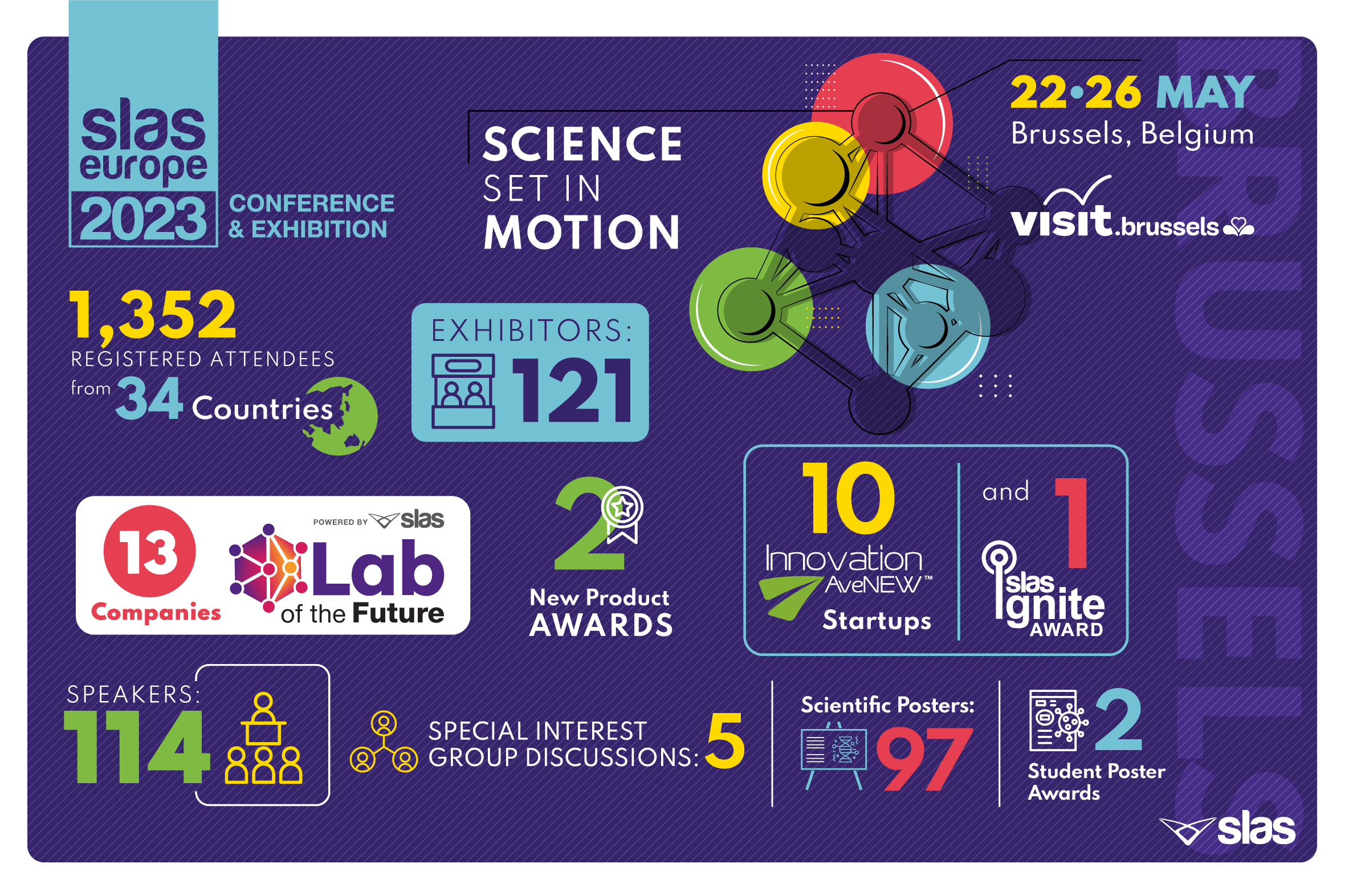 slas europe 2023 CONFERENCE & EXHIBITION

SCIENCE SET IN MOTION

22•26 MAY
Brussels, Belgium

visit.brussels

BRUSSELS

1,352 REGISTERED ATTENDEES from 34 Countries

EXHIBITORS: 121

13 Companies

POWERED BY slas Lab of the Future

2 New Product AWARDS

10 Innovation AveNEW™ Startups

and 1 slas Ignite AWARD

SPEAKERS: 114

SPECIAL INTEREST GROUP DISCUSSIONS: 5

Scientific Posters: 97

2 Student Poster Awards

slas